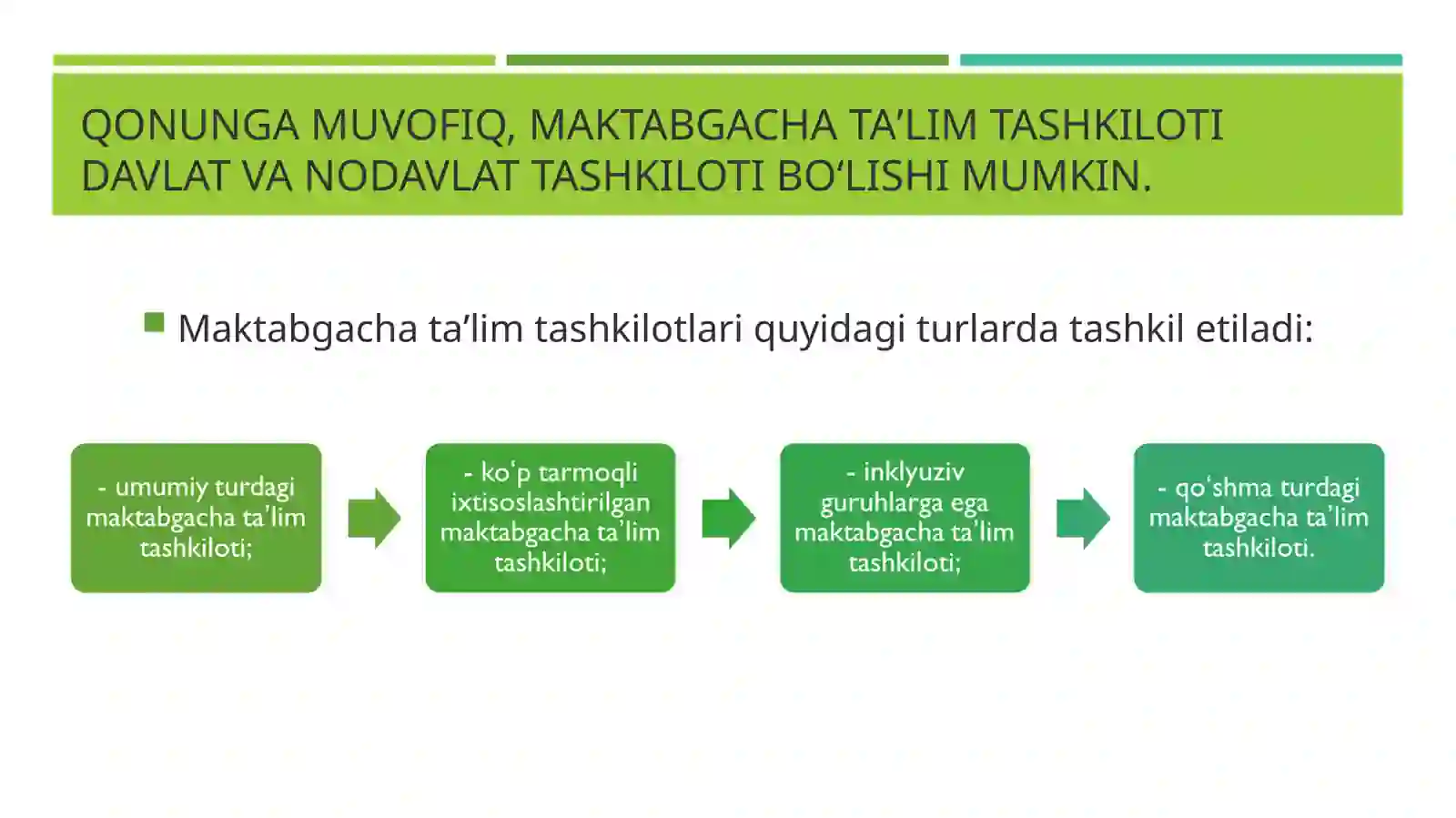 QONUNGA MUVOFIQ, MAKTABGACHA TA’LIM TASHKILOTI DAVLAT VA NODAVLAT TASHKILOTI BO‘LISHI MUMKIN.

Maktabgacha ta’lim tashkilotlari quyidagi turlarda tashkil etiladi:

- umumiy turdagi maktabgacha ta’lim tashkiloti;

- ko‘p tarmoqli ixtisoslashtirilgan maktabgacha ta’lim tashkiloti;

- inklyuziv guruhlarga ega maktabgacha ta’lim tashkiloti;

- qo‘shma turdagi maktabgacha ta’lim tashkiloti.